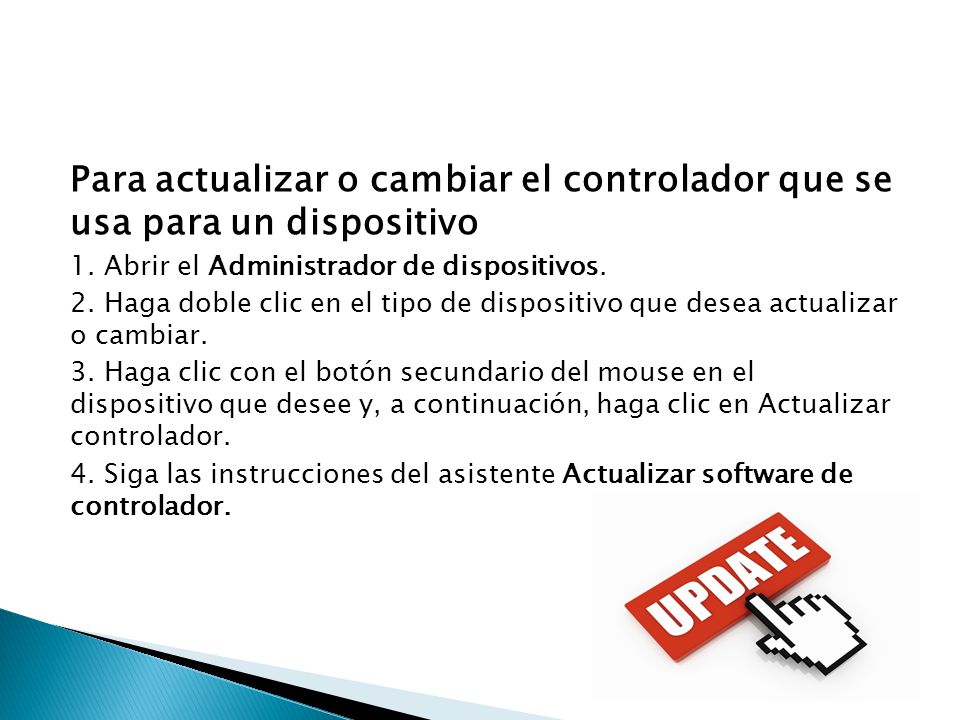 Para actualizar o cambiar el controlador que se usa para un dispositivo

1. Abrir el Administrador de dispositivos.

2. Haga doble clic en el tipo de dispositivo que desea actualizar o cambiar.

3. Haga clic con el botón secundario del mouse en el dispositivo que desee y, a continuación, haga clic en Actualizar controlador.

4. Siga las instrucciones del asistente Actualizar software de controlador.

UPDATE